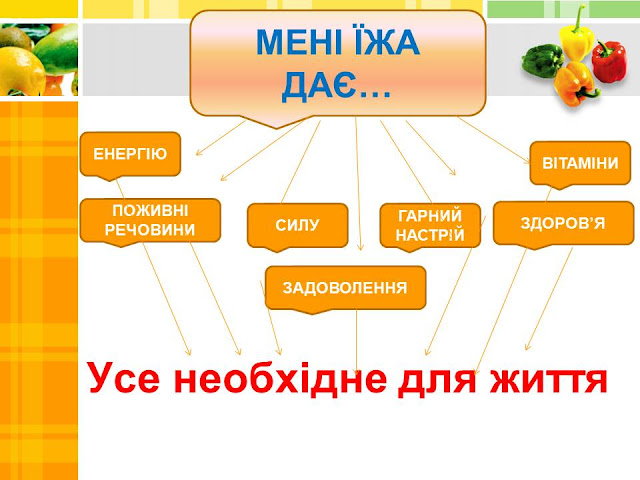 МЕНІ ЇЖА ДАЄ…

ЕНЕРГІЮ

ВІТАМІНИ

ПОЖИВНІ РЕЧОВИНИ

СИЛУ

ГАРНИЙ НАСТРІЙ

ЗДОРОВ'Я

ЗАДОВОЛЕННЯ

Усе необхідне для життя